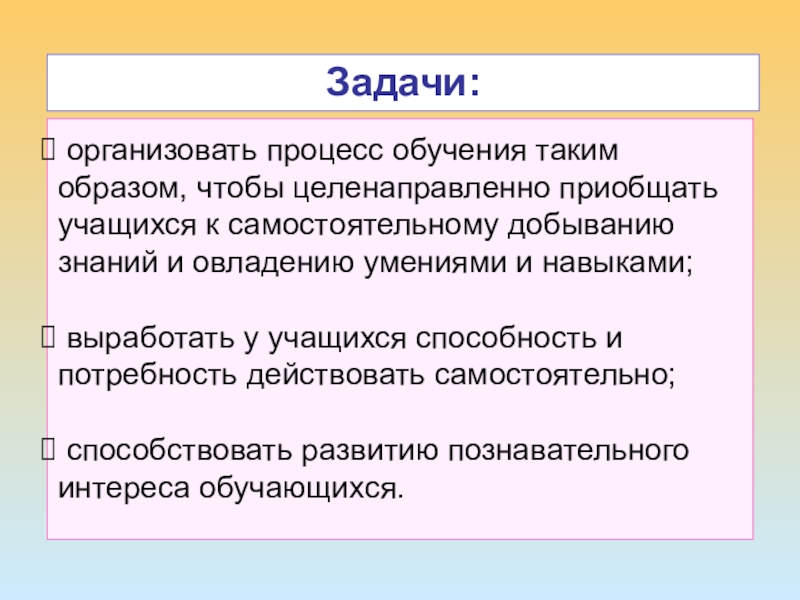 Задачи:

 организовать процесс обучения таким образом, чтобы целенаправленно приобщать учащихся к самостоятельному добыванию знаний и овладению умениями и навыками;

 выработать у учащихся способность и потребность действовать самостоятельно;

 способствовать развитию познавательного интереса обучающихся.